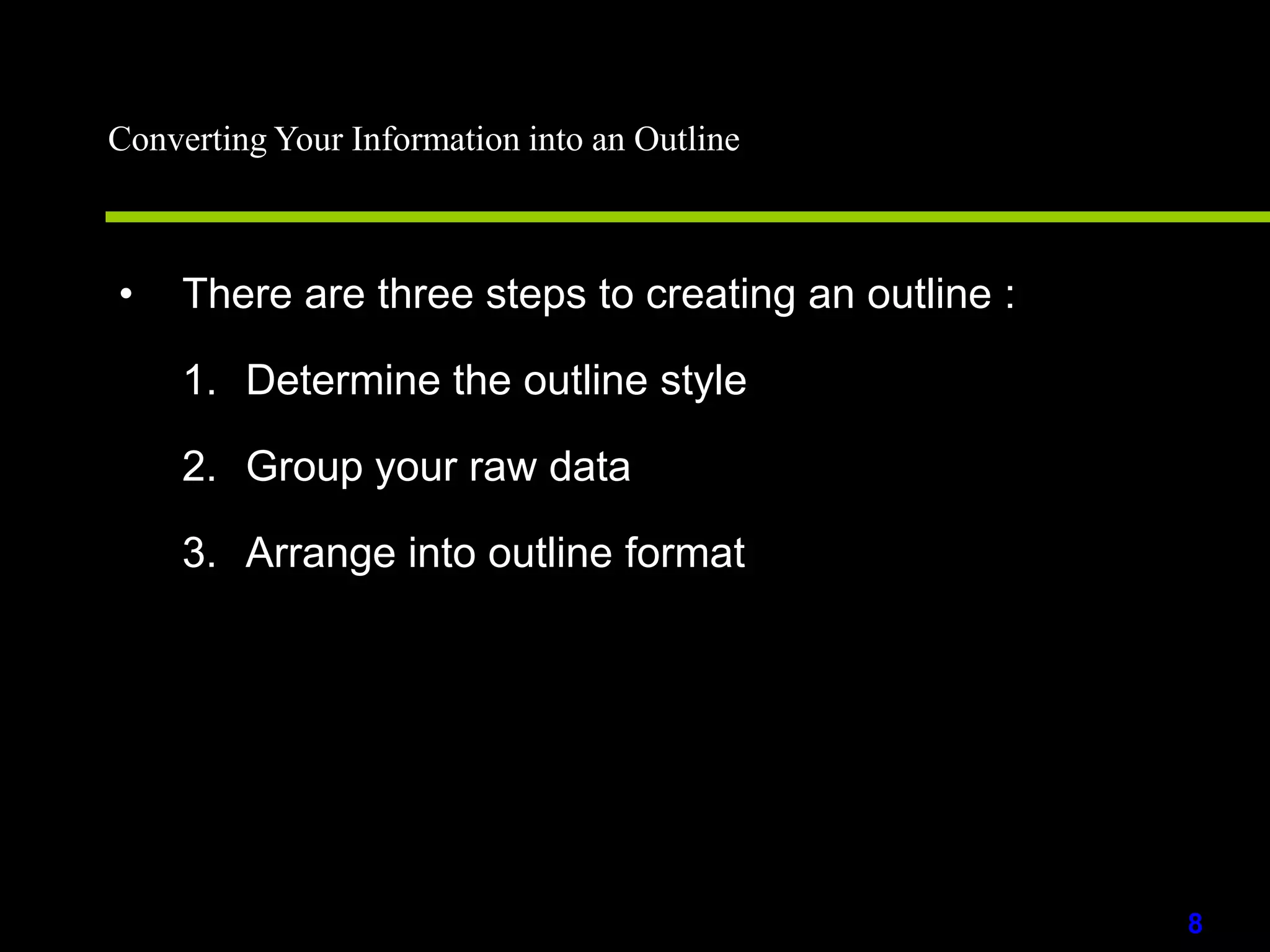 Converting Your Information into an Outline

• There are three steps to creating an outline :

1. Determine the outline style

2. Group your raw data

3. Arrange into outline format

8